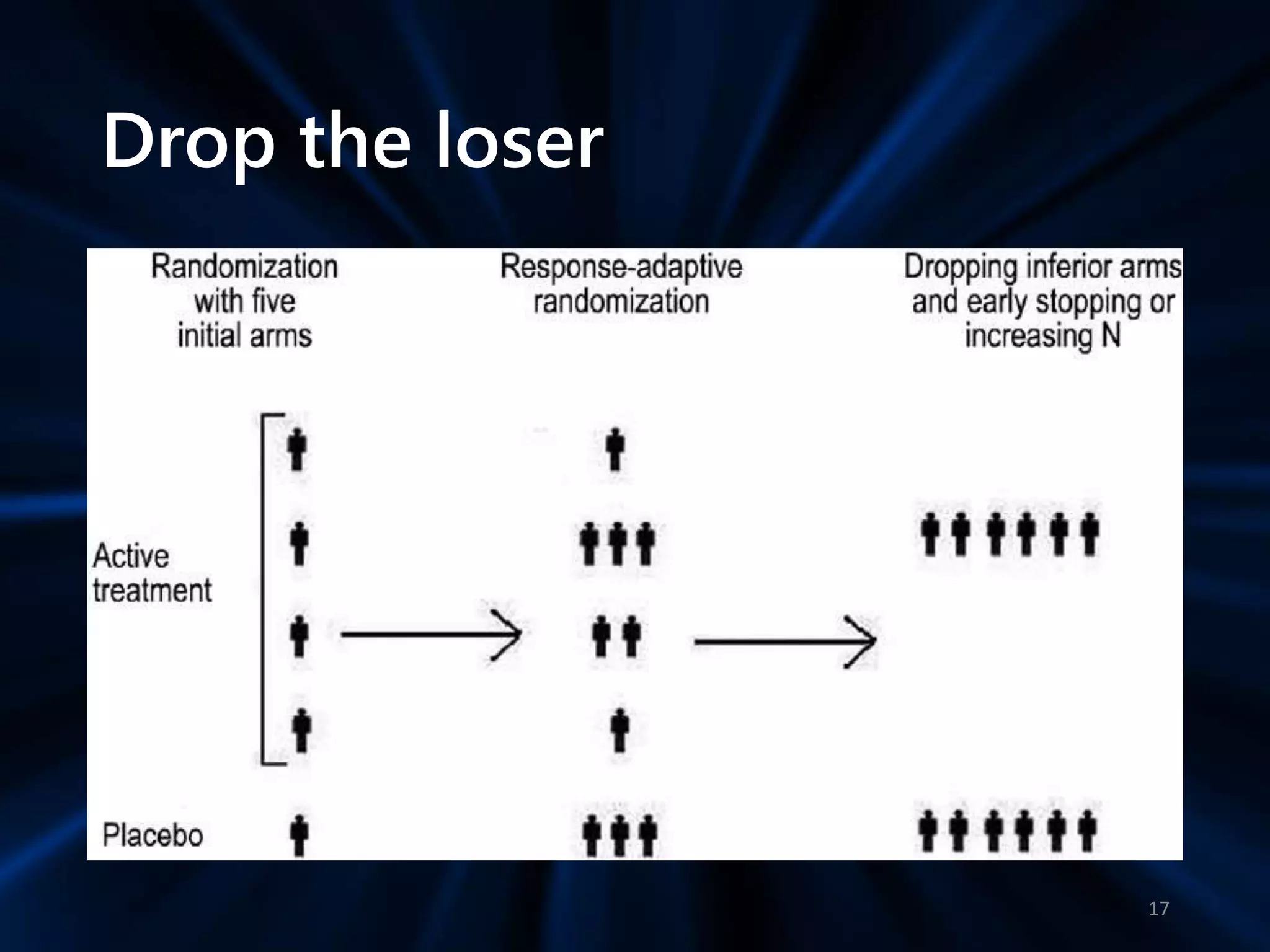 Drop the loser

Randomization with five initial arms

Response-adaptive randomization

Dropping inferior arms and early stopping or increasing N

Active treatment

Placebo

17